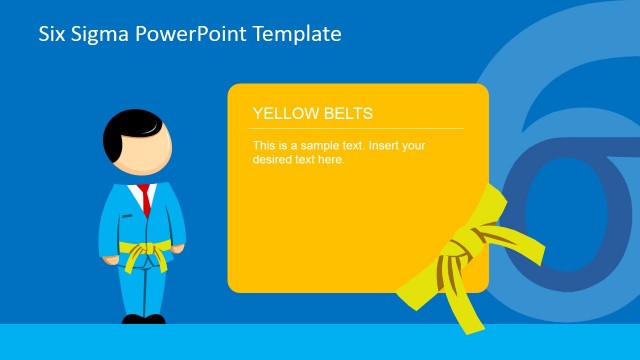 Six Sigma PowerPoint Template

YELLOW BELTS

This is a sample text. Insert your desired text here.